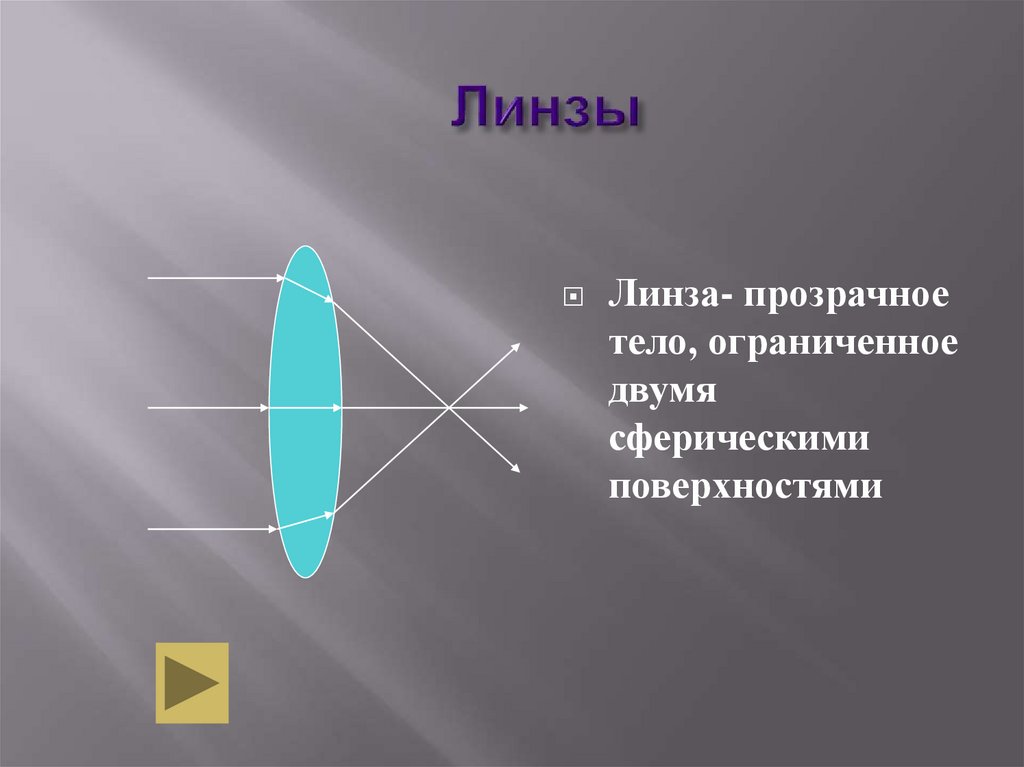 Линзы

Линза- прозрачное тело, ограниченное двумя сферическими поверхностями